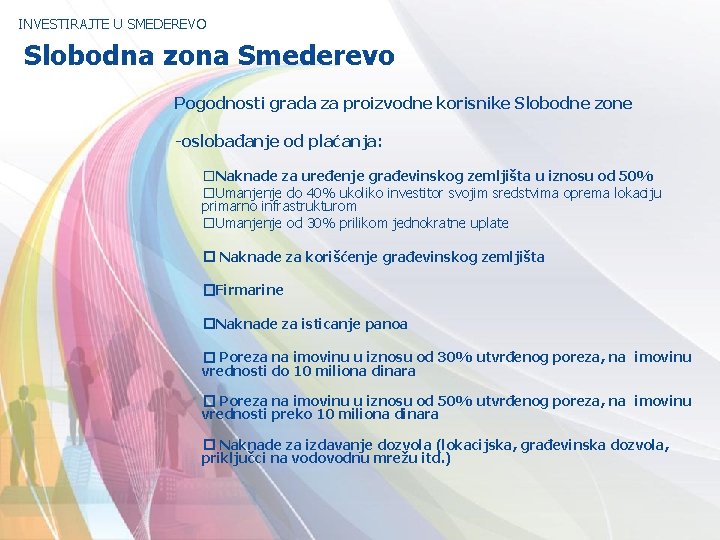 INVESTIRAJTE U SMEDEREVO

Slobodna zona Smederevo

Pogodnosti grada za proizvodne korisnike Slobodne zone

-oslobađanje od plaćanja:

□Naknade za uređenje građevinskog zemljišta u iznosu od 50%
□Umanjenje do 40% ukoliko investitor svojim sredstvima oprema lokaciju primarno infrastrukturom
□Umanjenje od 30% prilikom jednokratne uplate

□ Naknade za korišćenje građevinskog zemljišta

□Firmarine

□Naknade za isticanje panoa

□ Poreza na imovinu u iznosu od 30% utvrđenog poreza, na imovinu vrednosti do 10 miliona dinara

□ Poreza na imovinu u iznosu od 50% utvrđenog poreza, na imovinu vrednosti preko 10 miliona dinara

□ Naknade za izdavanje dozvola (lokacijska, građevinska dozvola, priključci na vodovodnu mrežu itd.)